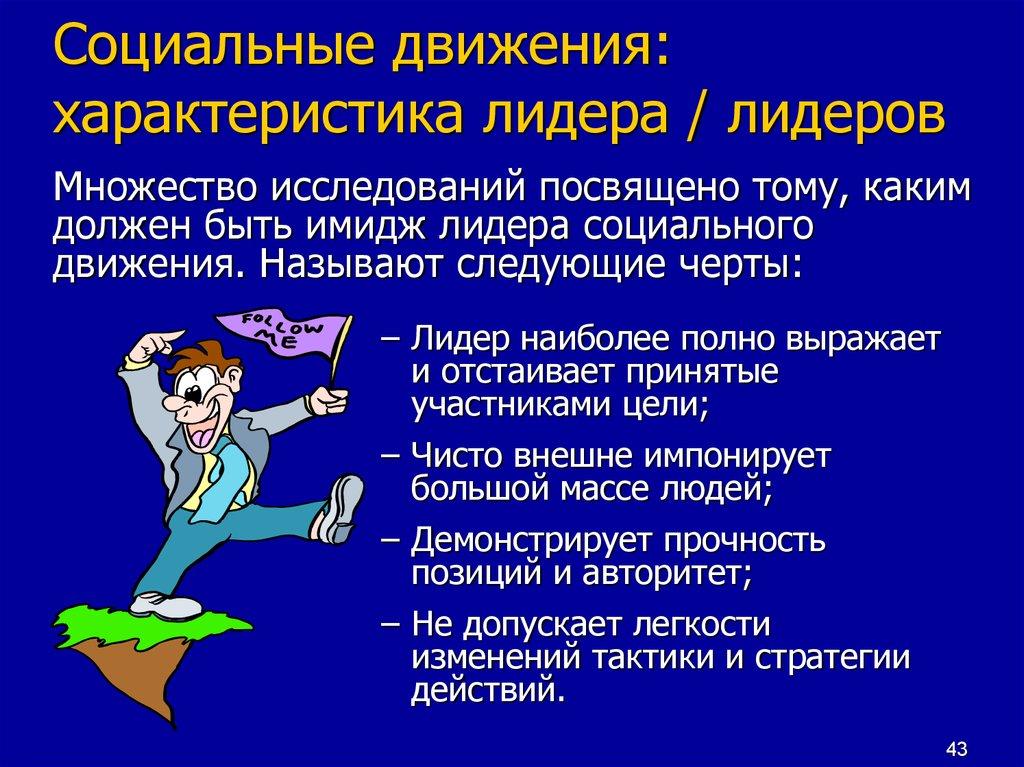 Социальные движения: характеристика лидера / лидеров

Множество исследований посвящено тому, каким должен быть имидж лидера социального движения. Называют следующие черты:

FOLLOW ME

– Лидер наиболее полно выражает и отстаивает принятые участниками цели;

– Чисто внешне импонирует большой массе людей;

– Демонстрирует прочность позиций и авторитет;

– Не допускает легкости изменений тактики и стратегии действий.

43